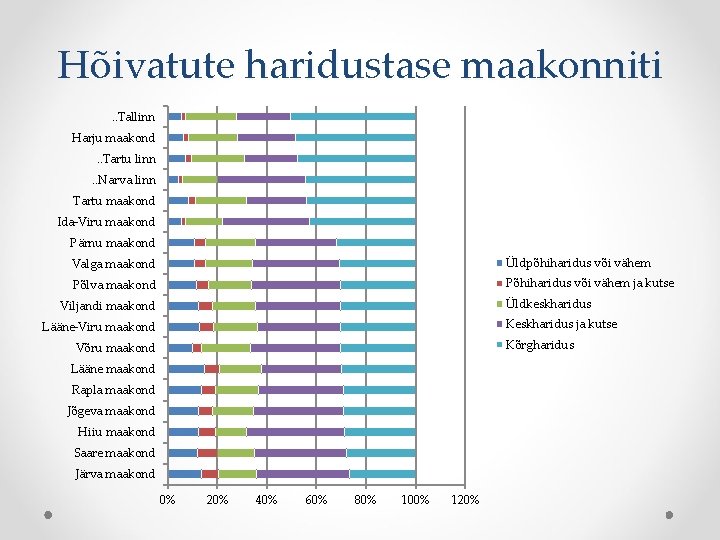 Hõivatute haridustase maakonniti

..Tallinn
Harju maakond
..Tartu linn
..Narva linn
Tartu maakond
Ida-Viru maakond
Pärnu maakond
Valga maakond
Põlva maakond
Viljandi maakond
Lääne-Viru maakond
Võru maakond
Lääne maakond
Rapla maakond
Jõgeva maakond
Hiiu maakond
Saare maakond
Järva maakond

0% 20% 40% 60% 80% 100% 120%

Üldpõhiharidus või vähem
Põhiharidus või vähem ja kutse
Üldkeskharidus
Keskharidus ja kutse
Kõrgharidus